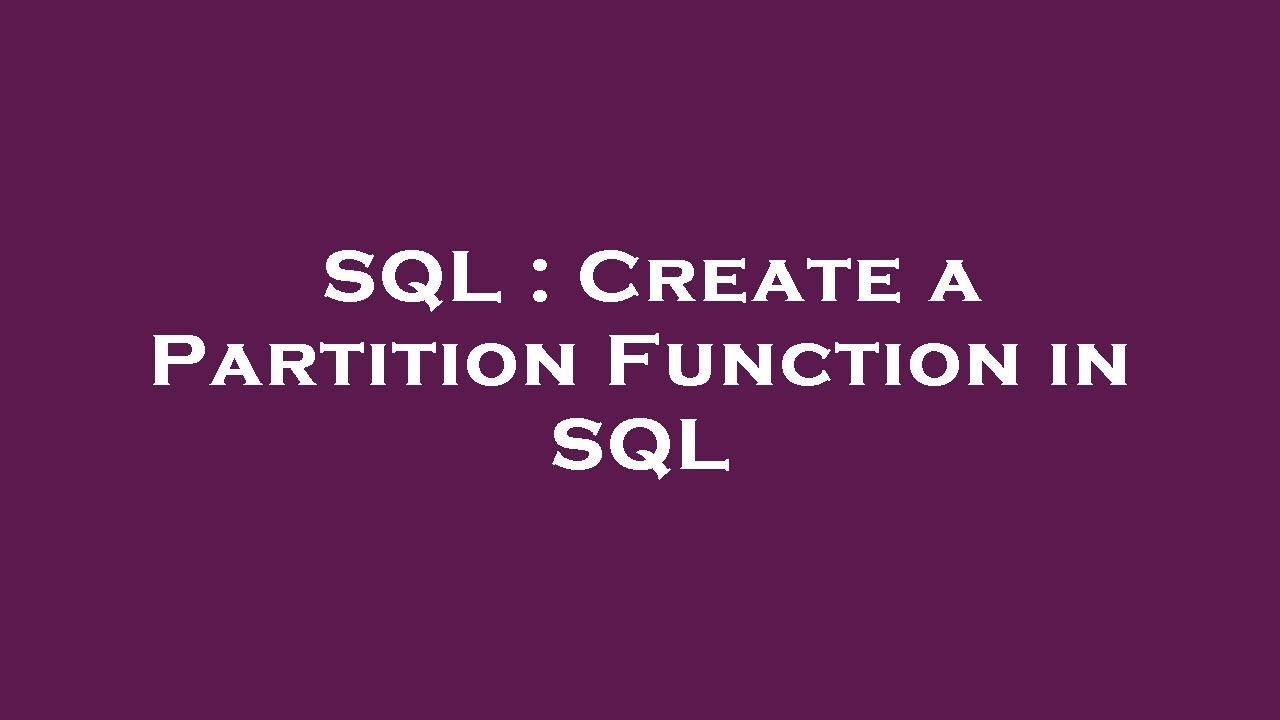 SQL : Create a Partition Function in SQL